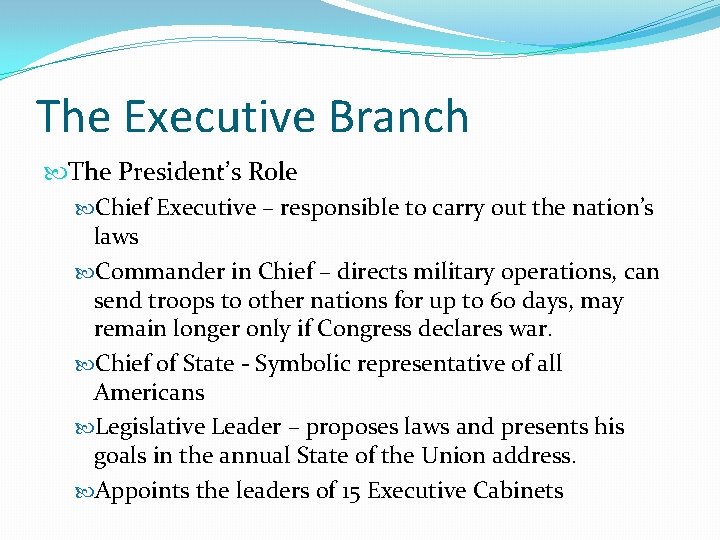 The Executive Branch

The President's Role

Chief Executive – responsible to carry out the nation's laws

Commander in Chief – directs military operations, can send troops to other nations for up to 60 days, may remain longer only if Congress declares war.

Chief of State - Symbolic representative of all Americans

Legislative Leader – proposes laws and presents his goals in the annual State of the Union address.

Appoints the leaders of 15 Executive Cabinets